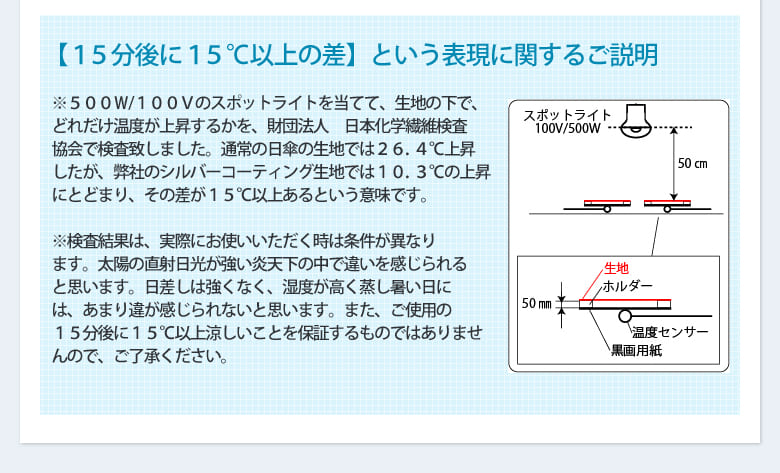 【15分後に15℃以上の差】という表現に関するご説明

※500W/100Vのスポットライトを当てて、生地の下で、どれだけ温度が上昇するかを、財団法人　日本化学繊維検査協会で検査致しました。通常の日傘の生地では26.4℃上昇したが、弊社のシルバーコーティング生地では10.3℃の上昇にとどまり、その差が15℃以上あるという意味です。

※検査結果は、実際にお使いいただく時は条件が異なります。太陽の直射日光が強い炎天下の中で違いを感じられると思います。日差しは強くなく、湿度が高く蒸し暑い日には、あまり違が感じられないと思います。また、ご使用の15分後に15℃以上涼しいことを保証するものではありませんので、ご了承ください。

スポットライト
100V/500W
50 cm
生地
ホルダー
50 mm
温度センサー
黒画用紙